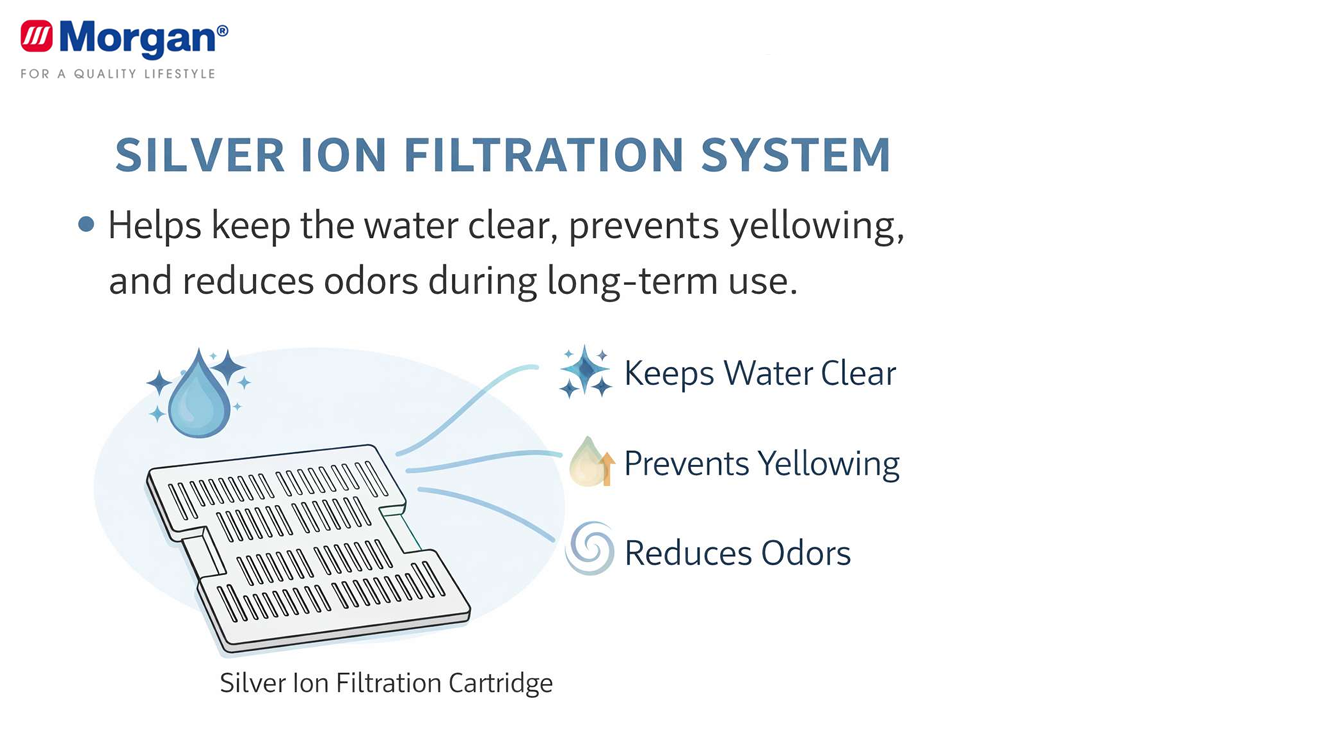 Morgan®
FOR A QUALITY LIFESTYLE

SILVER ION FILTRATION SYSTEM

• Helps keep the water clear, prevents yellowing, and reduces odors during long-term use.

Keeps Water Clear

Prevents Yellowing

Reduces Odors

Silver Ion Filtration Cartridge